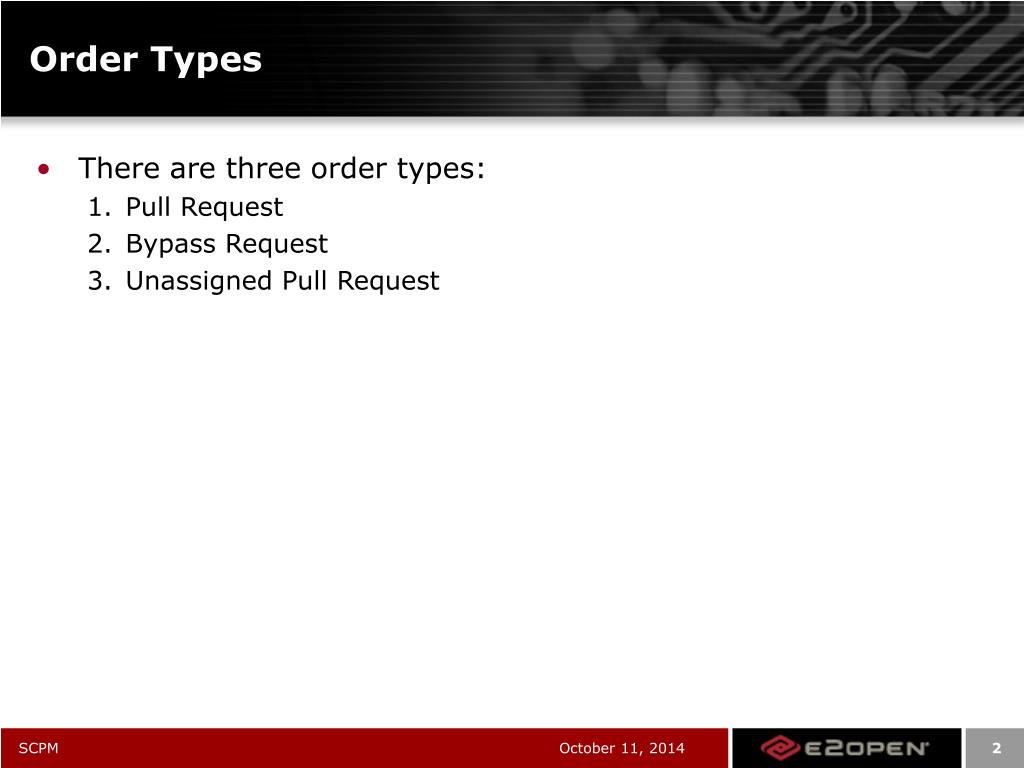 Order Types

• There are three order types:
1. Pull Request
2. Bypass Request
3. Unassigned Pull Request

SCPM

October 11, 2014

E2OPEN

2